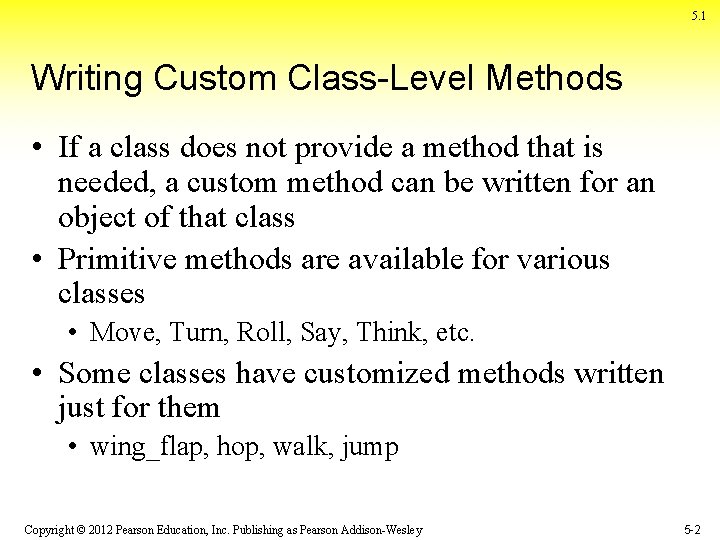 5.1

Writing Custom Class-Level Methods

• If a class does not provide a method that is needed, a custom method can be written for an object of that class
• Primitive methods are available for various classes
  • Move, Turn, Roll, Say, Think, etc.
• Some classes have customized methods written just for them
  • wing_flap, hop, walk, jump

Copyright © 2012 Pearson Education, Inc. Publishing as Pearson Addison-Wesley

5-2